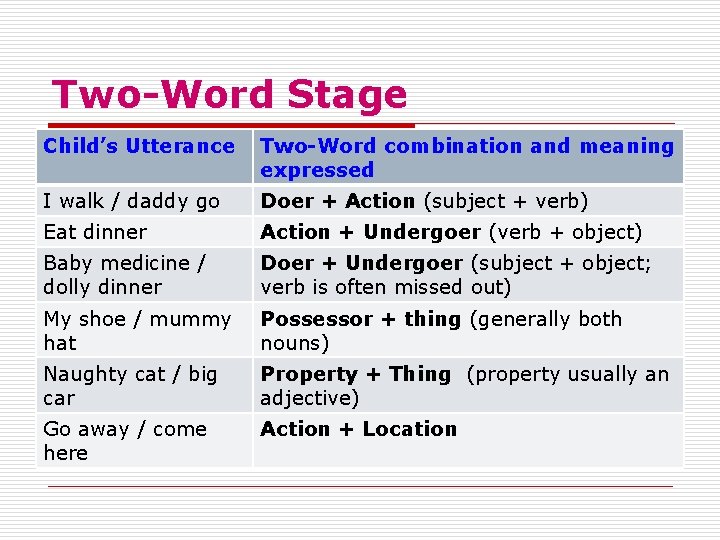 Two-Word Stage

| Child's Utterance | Two-Word combination and meaning expressed |
|---|---|
| I walk / daddy go | Doer + Action (subject + verb) |
| Eat dinner | Action + Undergoer (verb + object) |
| Baby medicine / dolly dinner | Doer + Undergoer (subject + object; verb is often missed out) |
| My shoe / mummy hat | Possessor + thing (generally both nouns) |
| Naughty cat / big car | Property + Thing (property usually an adjective) |
| Go away / come here | Action + Location |